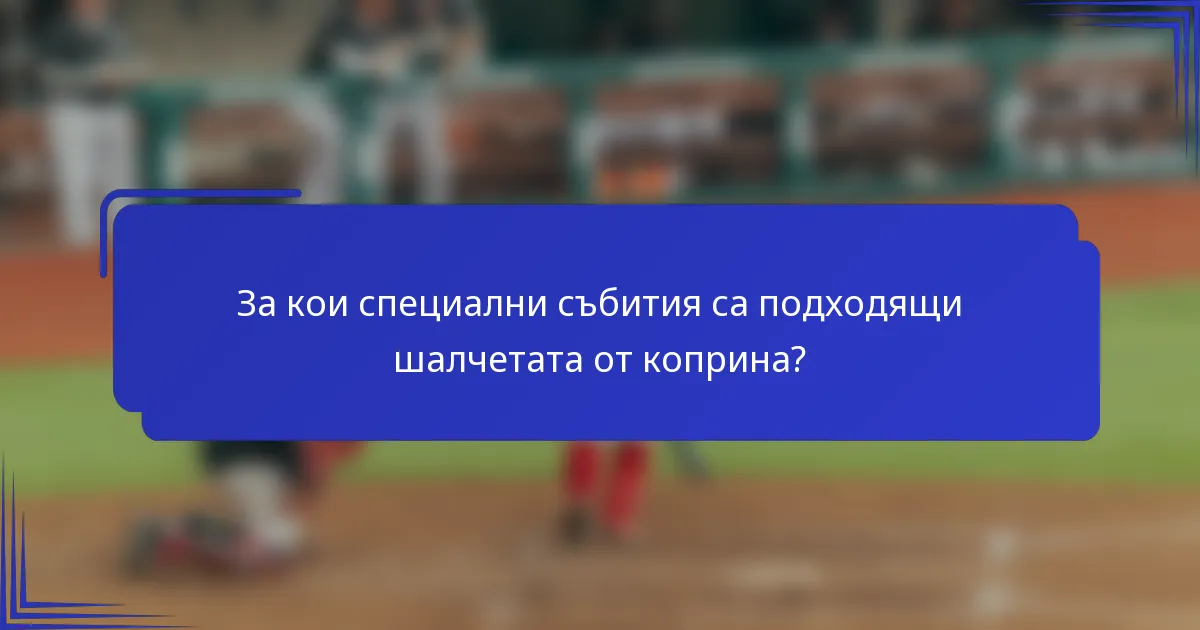 За кои специални събития са подходящи шалчетата от коприна?